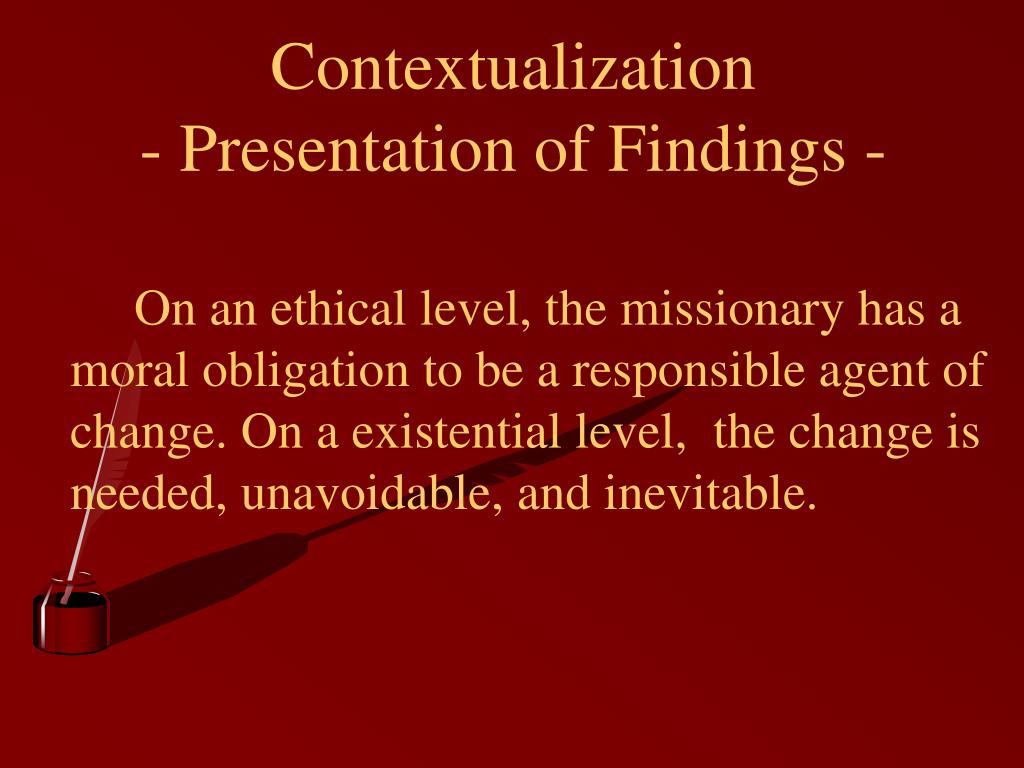 Contextualization
- Presentation of Findings -

On an ethical level, the missionary has a moral obligation to be a responsible agent of change. On a existential level, the change is needed, unavoidable, and inevitable.